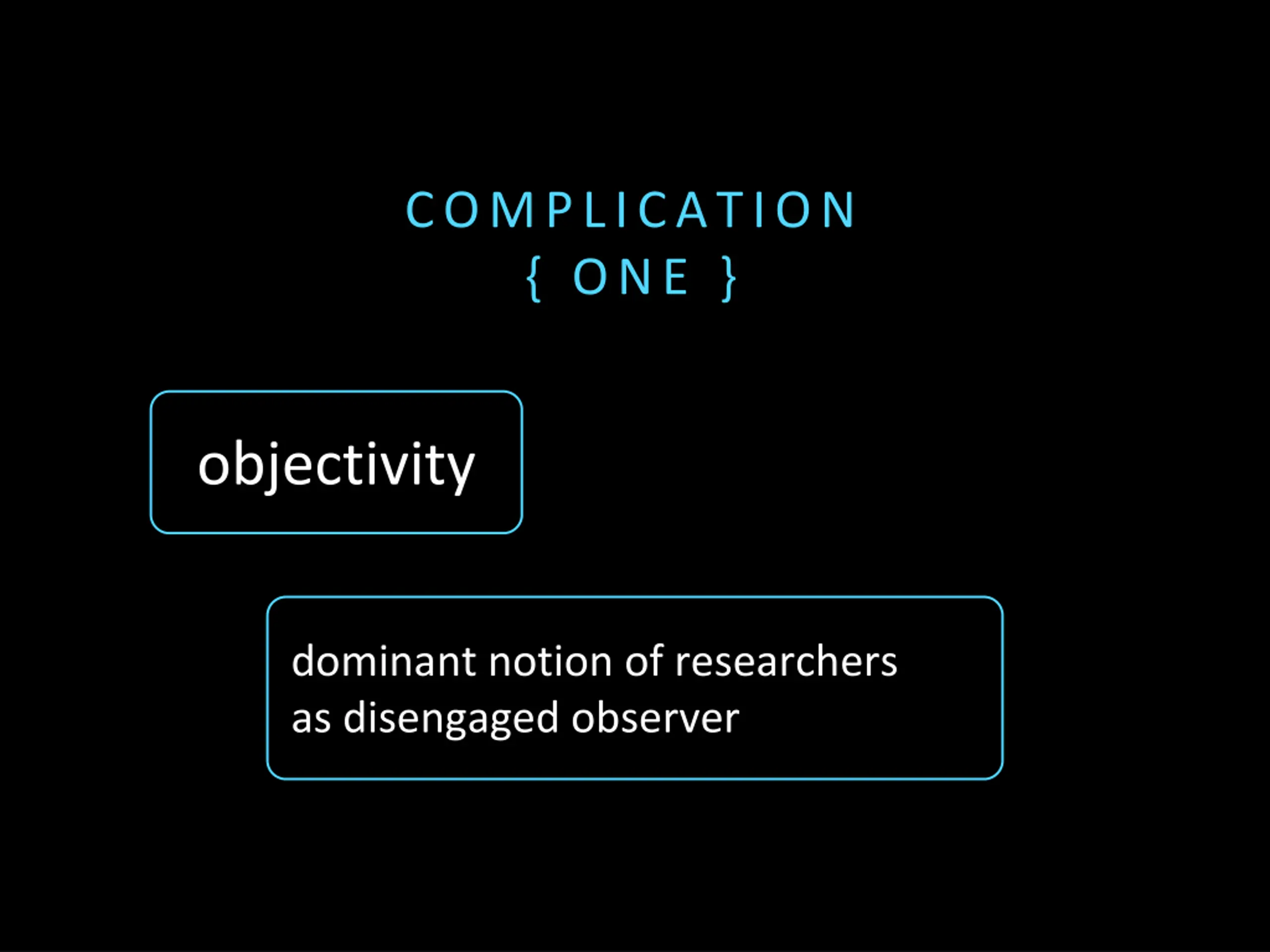 COMPLICATION
{ ONE }

objectivity

dominant notion of researchers as disengaged observer